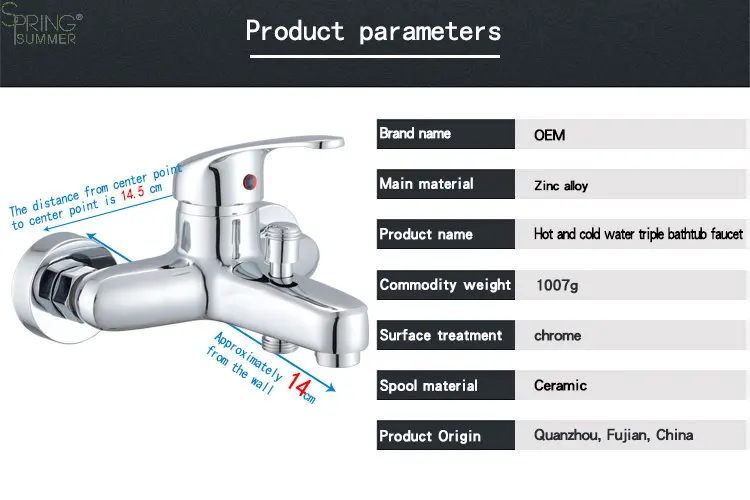 SPRING® SUMMER

Product parameters

The distance from center point to center point is 14.5 cm

Approximately from the wall 14cm

| Brand name | OEM |
|---|---|
| Main material | Zinc alloy |
| Product name | Hot and cold water triple bathtub faucet |
| Commodity weight | 1007g |
| Surface treatment | chrome |
| Spool material | Ceramic |
| Product Origin | Quanzhou, Fujian, China |